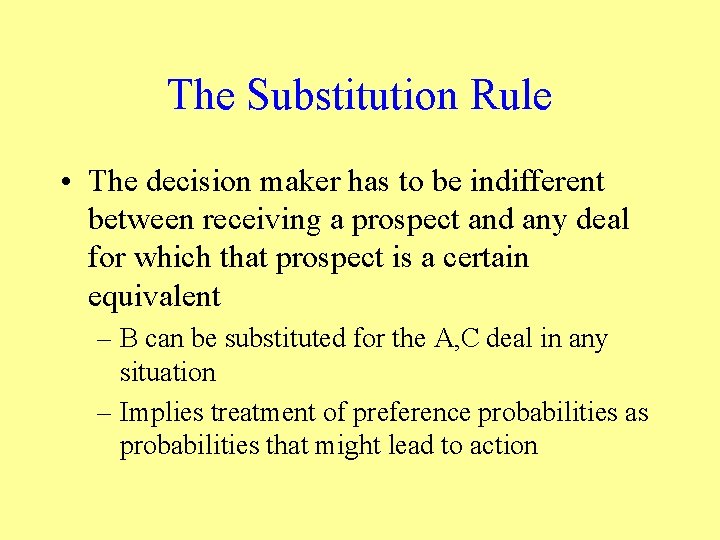 The Substitution Rule

• The decision maker has to be indifferent between receiving a prospect and any deal for which that prospect is a certain equivalent

– B can be substituted for the A,C deal in any situation

– Implies treatment of preference probabilities as probabilities that might lead to action